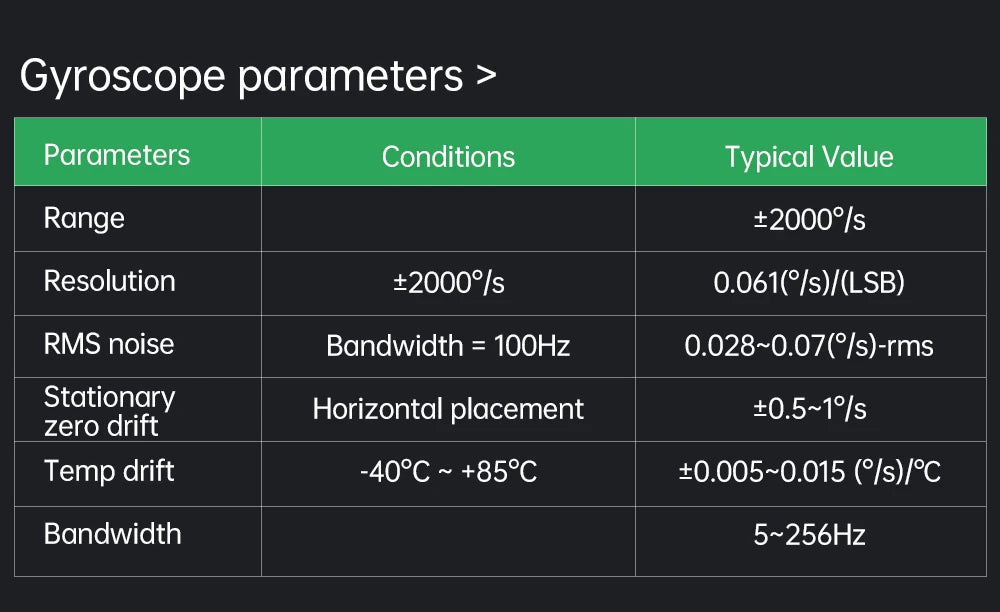 Gyroscope parameters >

| Parameters | Conditions | Typical Value |
|---|---|---|
| Range | | ±2000°/s |
| Resolution | ±2000°/s | 0.061(°/s)/(LSB) |
| RMS noise | Bandwidth = 100Hz | 0.028~0.07(°/s)-rms |
| Stationary zero drift | Horizontal placement | ±0.5~1°/s |
| Temp drift | -40°C ~ +85°C | ±0.005~0.015 (°/s)/°C |
| Bandwidth | | 5~256Hz |